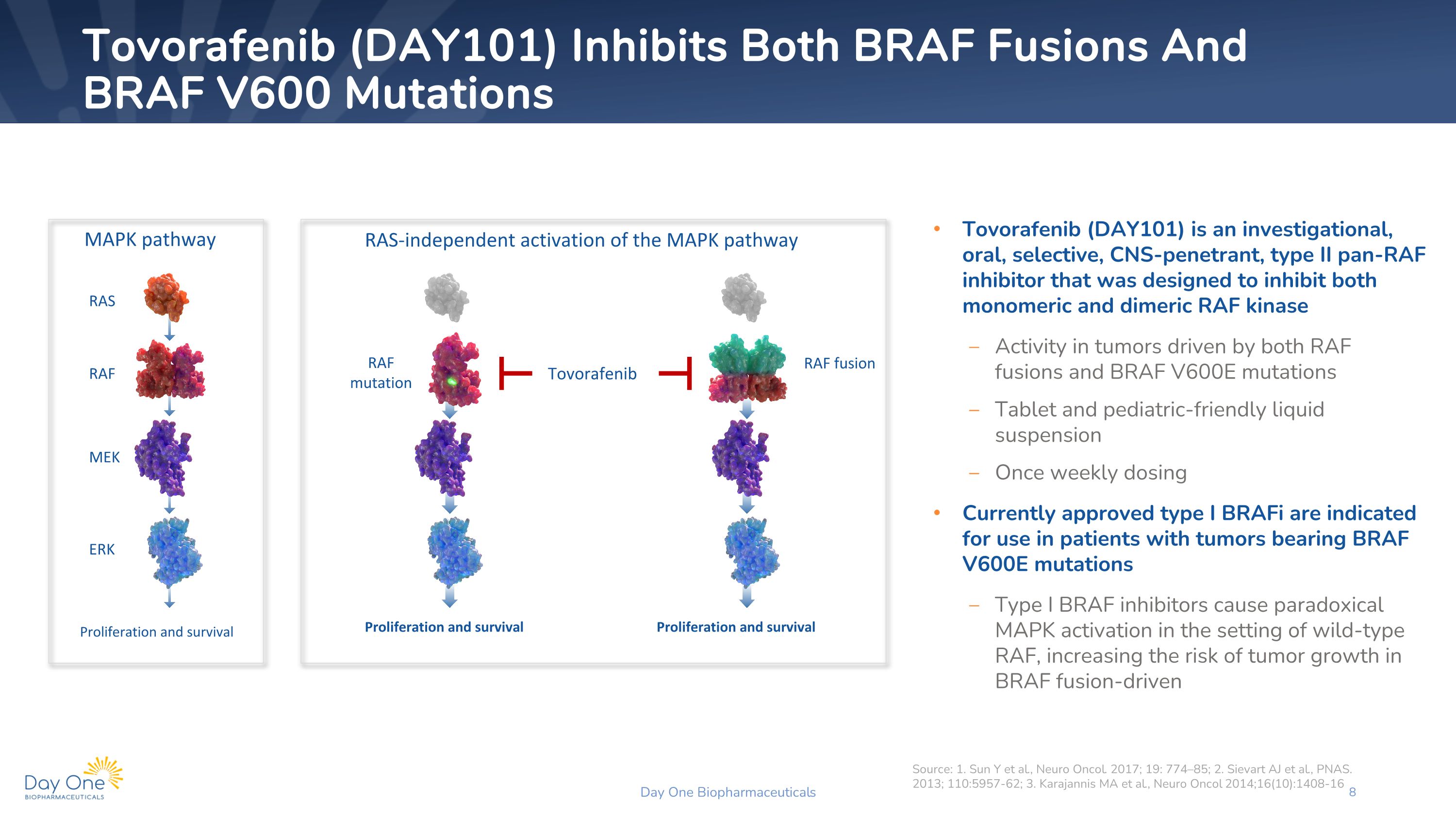 Tovorafenib (DAY101) Inhibits Both BRAF Fusions And BRAF V600 Mutations

MAPK pathway

RAS

RAF

MEK

ERK

Proliferation and survival

RAS-independent activation of the MAPK pathway

RAF mutation

Tovorafenib

RAF fusion

Proliferation and survival

Proliferation and survival

• Tovorafenib (DAY101) is an investigational, oral, selective, CNS-penetrant, type II pan-RAF inhibitor that was designed to inhibit both monomeric and dimeric RAF kinase

– Activity in tumors driven by both RAF fusions and BRAF V600E mutations

– Tablet and pediatric-friendly liquid suspension

– Once weekly dosing

• Currently approved type I BRAFi are indicated for use in patients with tumors bearing BRAF V600E mutations

– Type I BRAF inhibitors cause paradoxical MAPK activation in the setting of wild-type RAF, increasing the risk of tumor growth in BRAF fusion-driven

Day One BIOPHARMACEUTICALS

Day One Biopharmaceuticals

Source: 1. Sun Y et al., Neuro Oncol. 2017; 19: 774–85; 2. Sievart AJ et al., PNAS. 2013; 110:5957-62; 3. Karajannis MA et al., Neuro Oncol 2014;16(10):1408-16

8